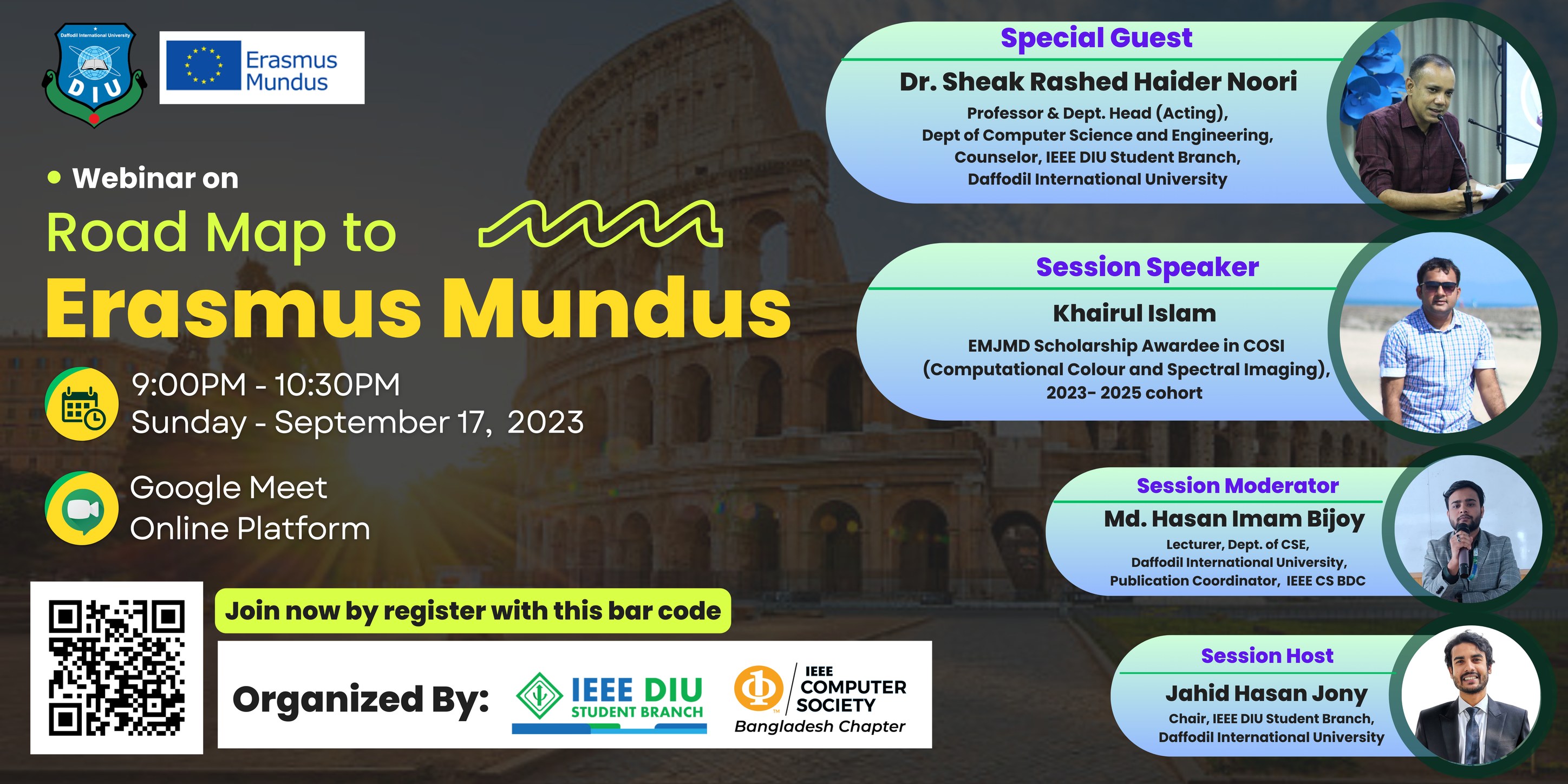 Daffodil International University
DIU

Erasmus Mundus

Webinar on
Road Map to
Erasmus Mundus

9:00PM - 10:30PM
Sunday - September 17, 2023

Google Meet
Online Platform

Join now by register with this bar code

Organized By: IEEE DIU STUDENT BRANCH IEEE COMPUTER SOCIETY Bangladesh Chapter

Special Guest
Dr. Sheak Rashed Haider Noori
Professor & Dept. Head (Acting),
Dept of Computer Science and Engineering,
Counselor, IEEE DIU Student Branch,
Daffodil International University

Session Speaker
Khairul Islam
EMJMD Scholarship Awardee in COSI
(Computational Colour and Spectral Imaging),
2023- 2025 cohort

Session Moderator
Md. Hasan Imam Bijoy
Lecturer, Dept. of CSE,
Daffodil International University,
Publication Coordinator, IEEE CS BDC

Session Host
Jahid Hasan Jony
Chair, IEEE DIU Student Branch,
Daffodil International University